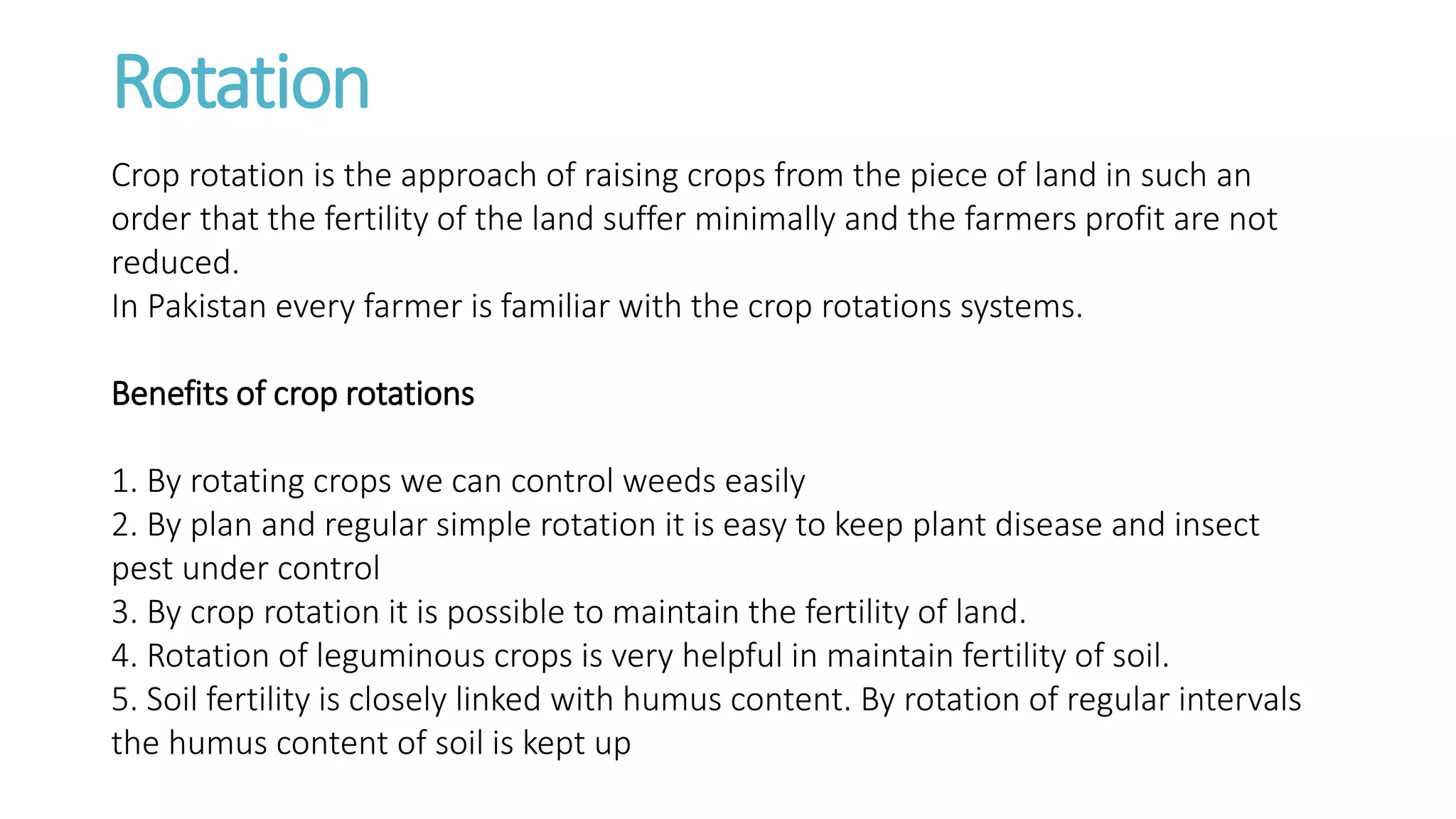 Rotation

Crop rotation is the approach of raising crops from the piece of land in such an order that the fertility of the land suffer minimally and the farmers profit are not reduced.
In Pakistan every farmer is familiar with the crop rotations systems.

Benefits of crop rotations

1. By rotating crops we can control weeds easily
2. By plan and regular simple rotation it is easy to keep plant disease and insect pest under control
3. By crop rotation it is possible to maintain the fertility of land.
4. Rotation of leguminous crops is very helpful in maintain fertility of soil.
5. Soil fertility is closely linked with humus content. By rotation of regular intervals the humus content of soil is kept up